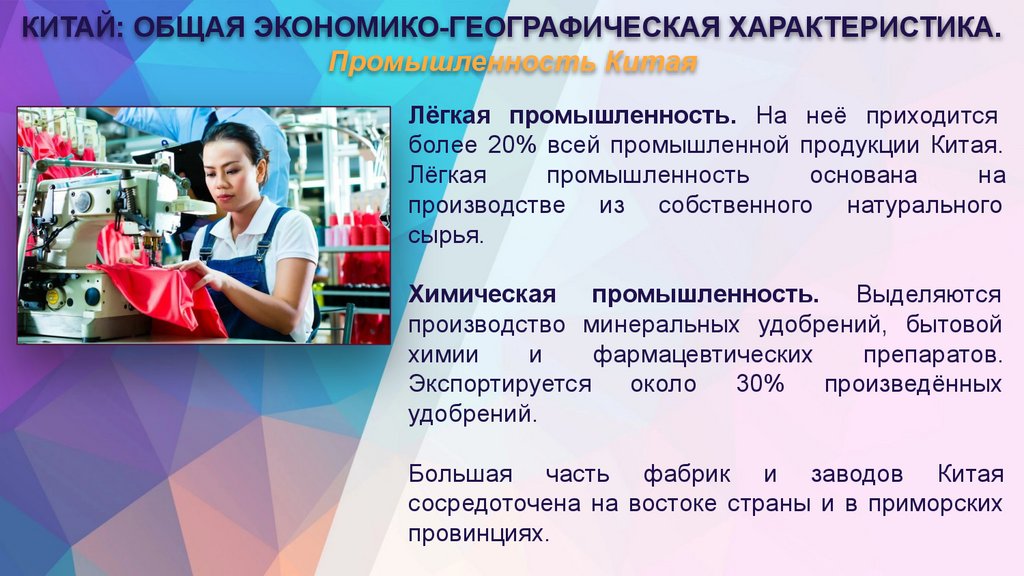 КИТАЙ: ОБЩАЯ ЭКОНОМИКО-ГЕОГРАФИЧЕСКАЯ ХАРАКТЕРИСТИКА.
Промышленность Китая

Лёгкая промышленность. На неё приходится более 20% всей промышленной продукции Китая. Лёгкая промышленность основана на производстве из собственного натурального сырья.

Химическая промышленность. Выделяются производство минеральных удобрений, бытовой химии и фармацевтических препаратов. Экспортируется около 30% произведённых удобрений.

Большая часть фабрик и заводов Китая сосредоточена на востоке страны и в приморских провинциях.